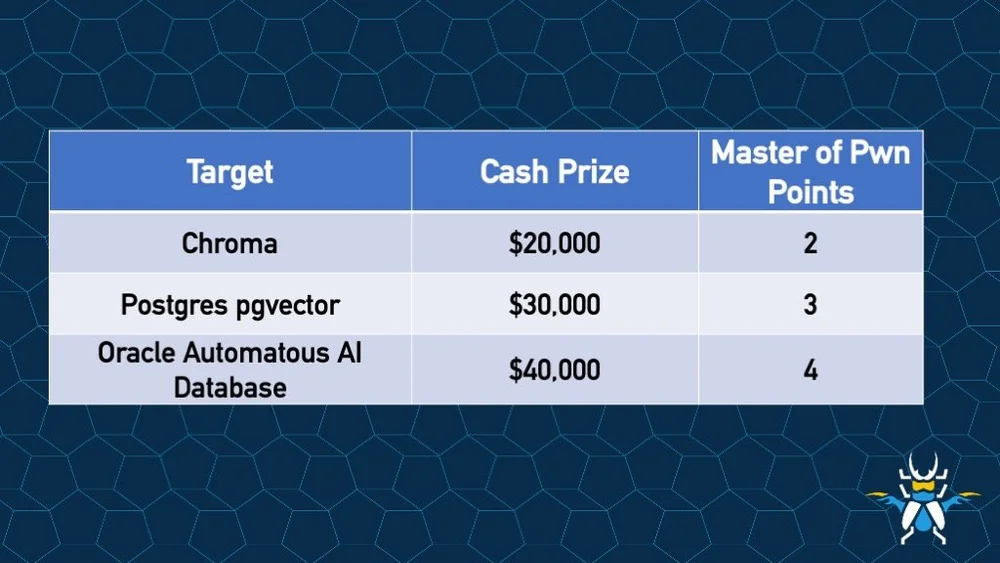 | Target | Cash Prize | Master of Pwn Points |
|---|---|---|
| Chroma | \$20,000 | 2 |
| Postgres pgvector | \$30,000 | 3 |
| Oracle Automatous AI Database | \$40,000 | 4 |